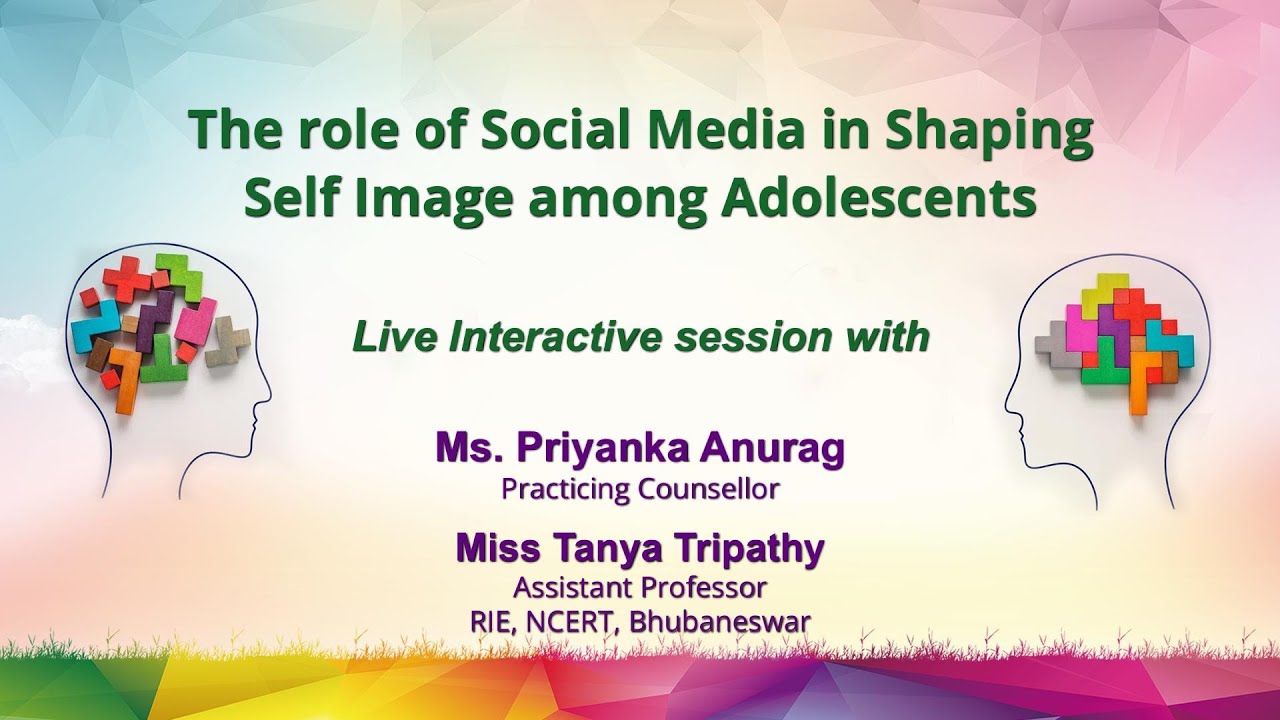 The role of Social Media in Shaping Self Image among Adolescents

Live Interactive session with

Ms. Priyanka Anurag
Practicing Counsellor

Miss Tanya Tripathy
Assistant Professor
RIE, NCERT, Bhubaneswar